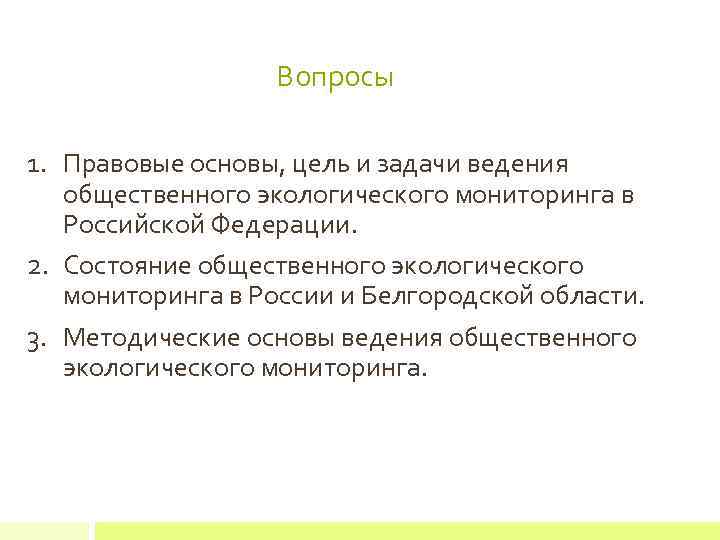 Вопросы

1. Правовые основы, цель и задачи ведения общественного экологического мониторинга в Российской Федерации.
2. Состояние общественного экологического мониторинга в России и Белгородской области.
3. Методические основы ведения общественного экологического мониторинга.